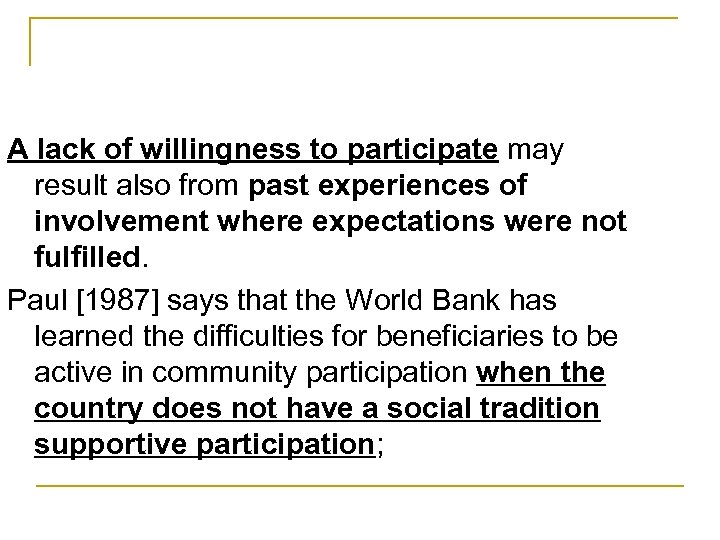 A lack of willingness to participate may result also from past experiences of involvement where expectations were not fulfilled.

Paul [1987] says that the World Bank has learned the difficulties for beneficiaries to be active in community participation when the country does not have a social tradition supportive participation;